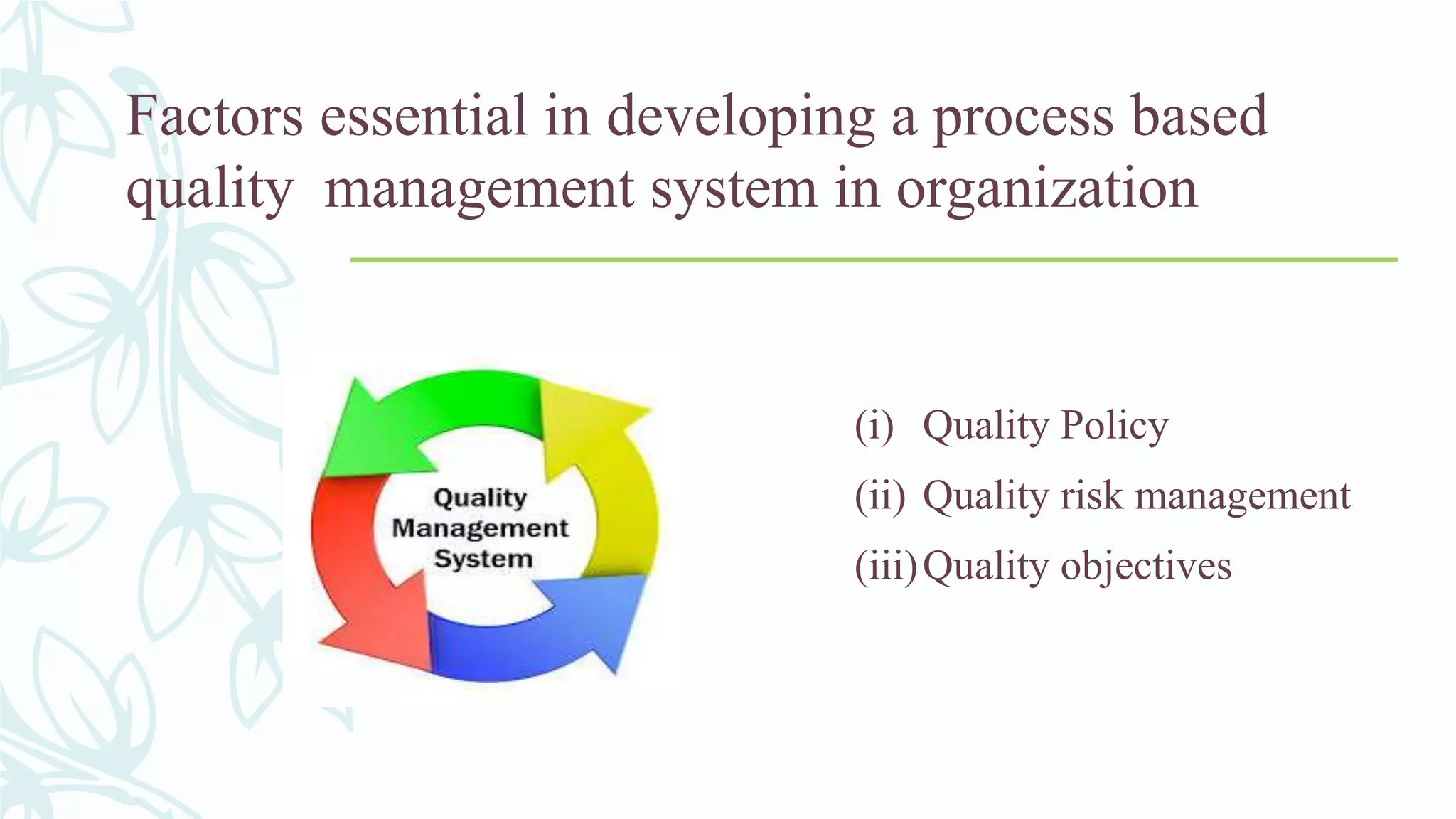 Factors essential in developing a process based quality management system in organization

Quality Management System

(i) Quality Policy
(ii) Quality risk management
(iii) Quality objectives